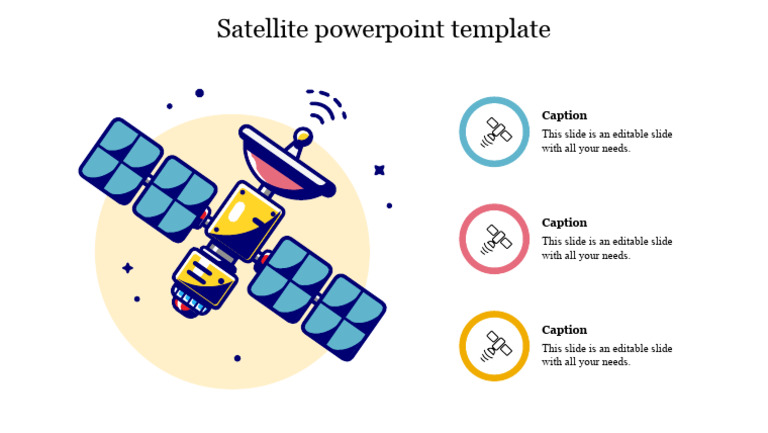 Satellite powerpoint template

Caption
This slide is an editable slide with all your needs.

Caption
This slide is an editable slide with all your needs.

Caption
This slide is an editable slide with all your needs.